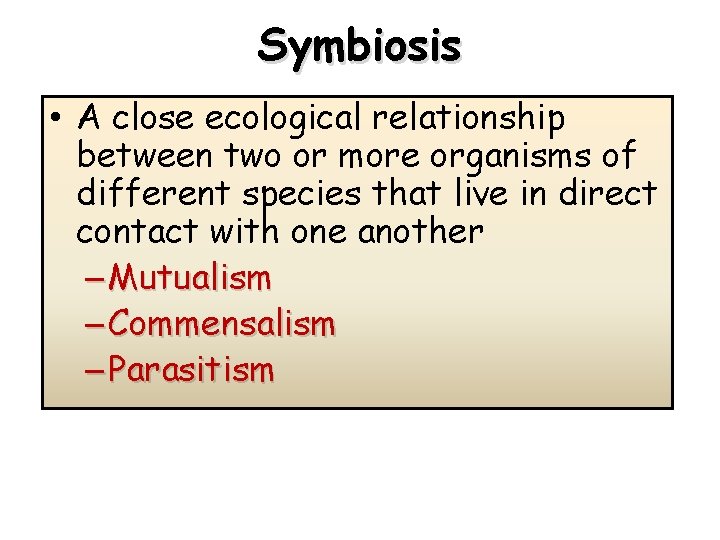 Symbiosis

• A close ecological relationship between two or more organisms of different species that live in direct contact with one another
– Mutualism
– Commensalism
– Parasitism